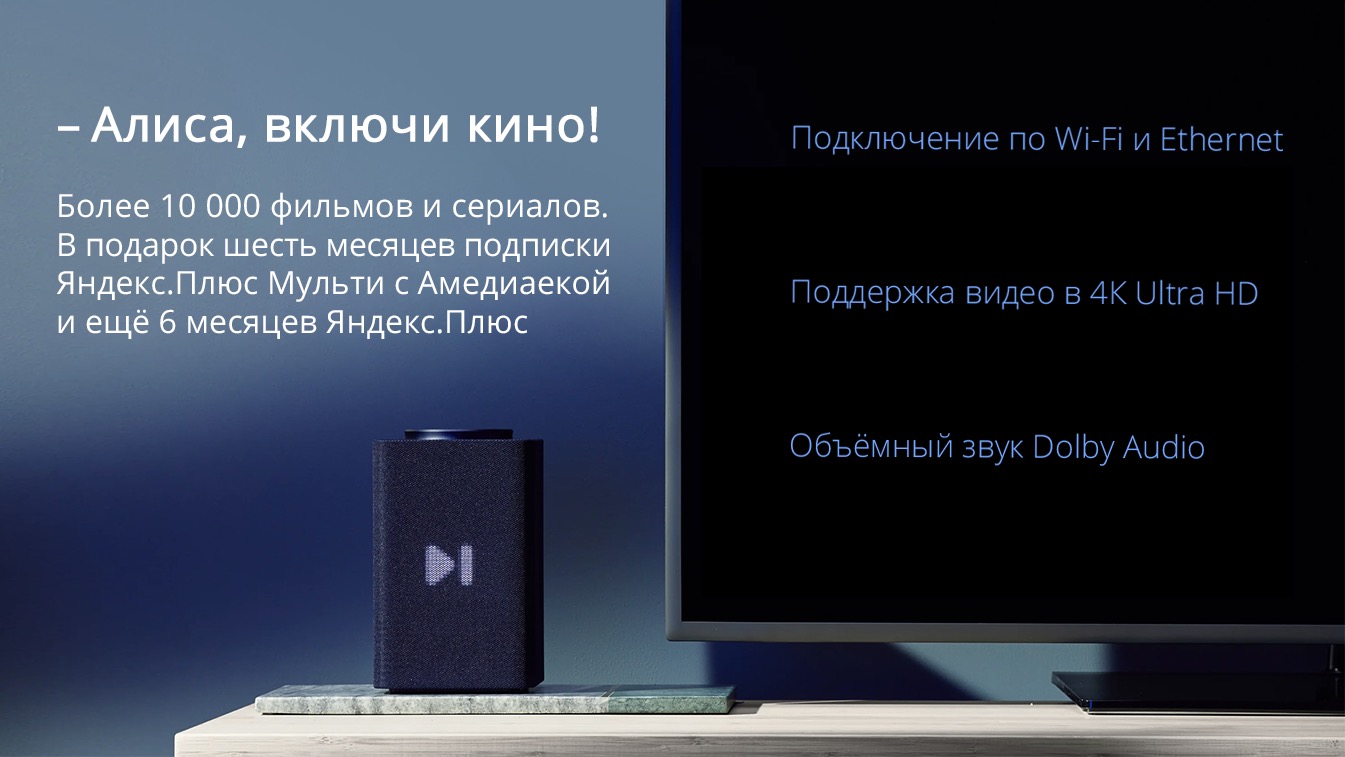 – Алиса, включи кино!

Более 10 000 фильмов и сериалов. В подарок шесть месяцев подписки Яндекс.Плюс Мульти с Амедиаекой и ещё 6 месяцев Яндекс.Плюс

Подключение по Wi-Fi и Ethernet

Поддержка видео в 4K Ultra HD

Объёмный звук Dolby Audio